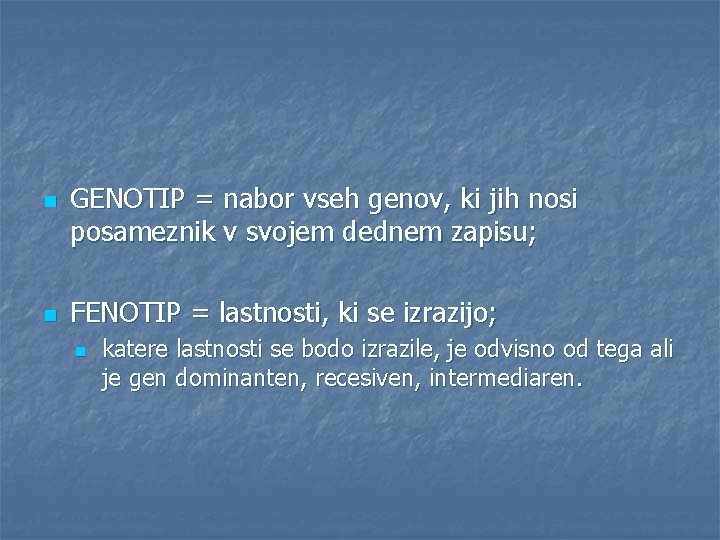 GENOTIP = nabor vseh genov, ki jih nosi posameznik v svojem dednem zapisu;

FENOTIP = lastnosti, ki se izrazijo;

katere lastnosti se bodo izrazile, je odvisno od tega ali je gen dominanten, recesiven, intermediaren.